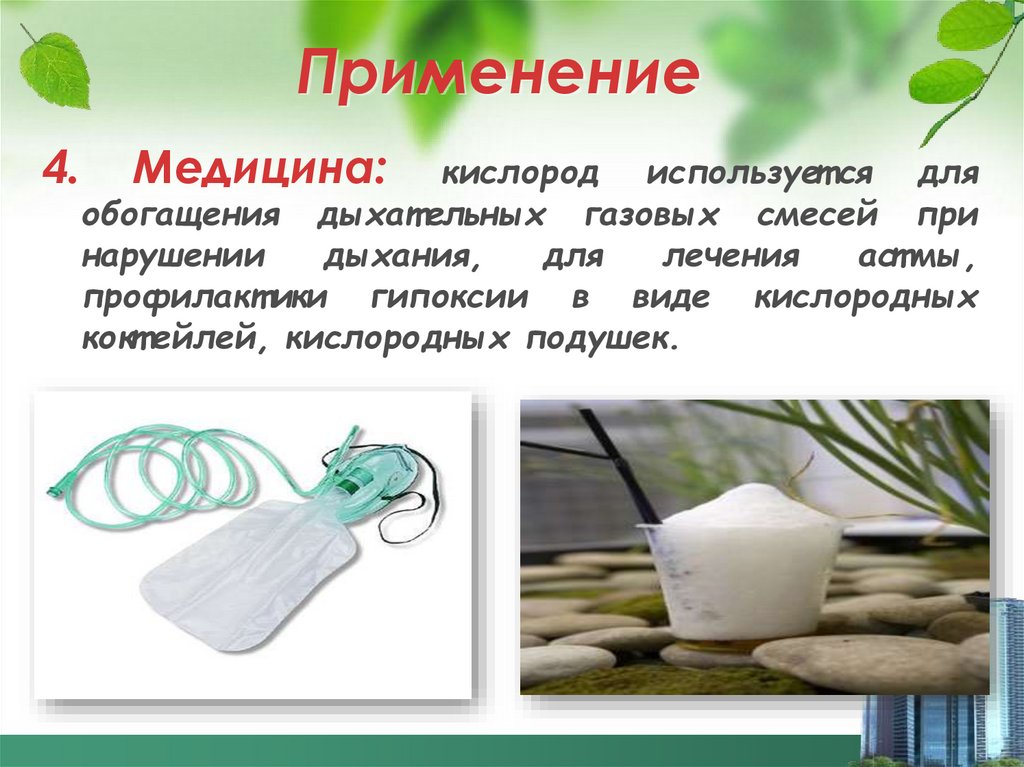 Применение

4. Медицина: кислород используется для обогащения дыхательных газовых смесей при нарушении дыхания, для лечения астмы, профилактики гипоксии в виде кислородных коктейлей, кислородных подушек.